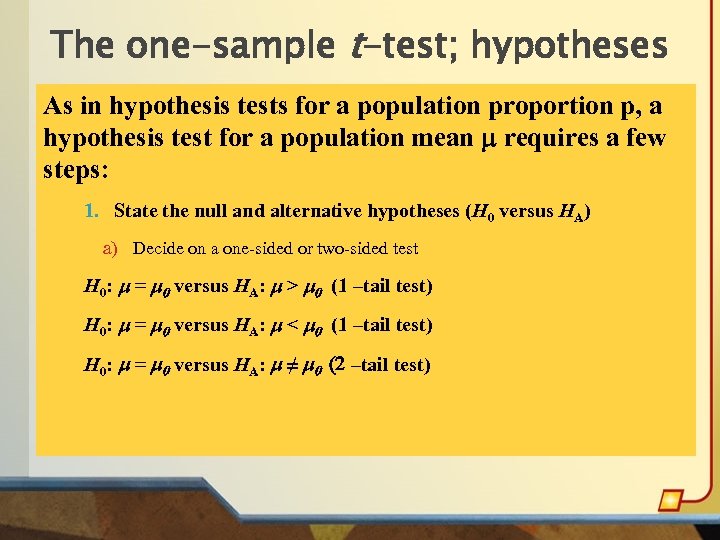 The one-sample $t$-test; hypotheses

As in hypothesis tests for a population proportion p, a hypothesis test for a population mean $\mu$ requires a few steps:

1. State the null and alternative hypotheses ($H_0$ versus $H_A$)

a) Decide on a one-sided or two-sided test

$H_0$: $\mu = \mu_0$ versus $H_A$: $\mu > \mu_0$ (1 –tail test)

$H_0$: $\mu = \mu_0$ versus $H_A$: $\mu < \mu_0$ (1 –tail test)

$H_0$: $\mu = \mu_0$ versus $H_A$: $\mu \neq \mu_0$ (2 –tail test)